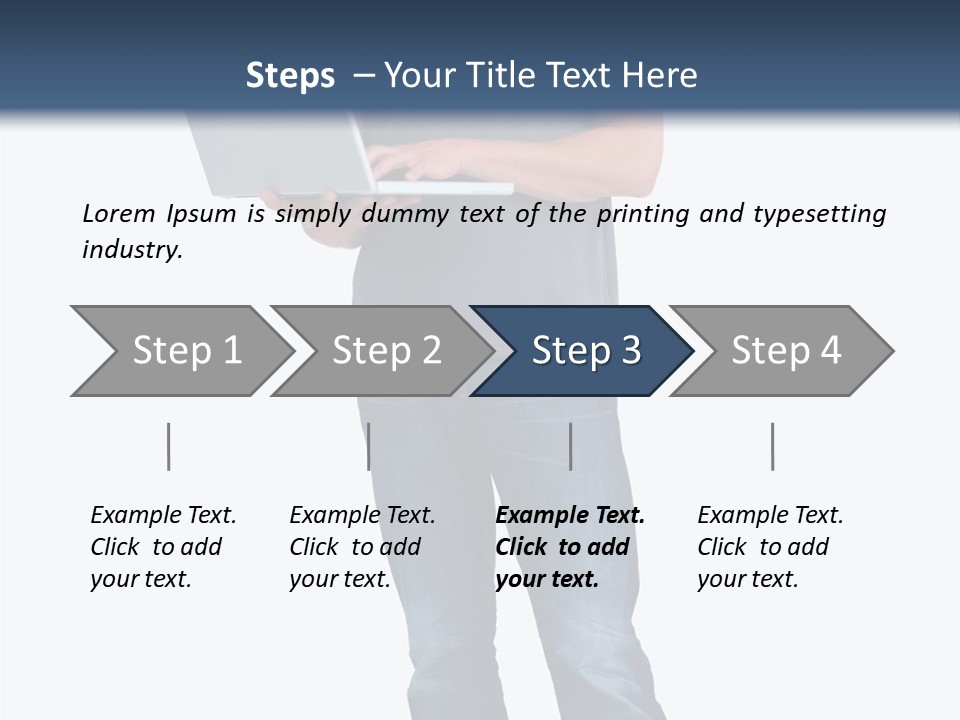 Steps – Your Title Text Here

Lorem Ipsum is simply dummy text of the printing and typesetting industry.

Step 1

Step 2

Step 3

Step 4

Example Text. Click to add your text.

Example Text. Click to add your text.

Example Text. Click to add your text.

Example Text. Click to add your text.